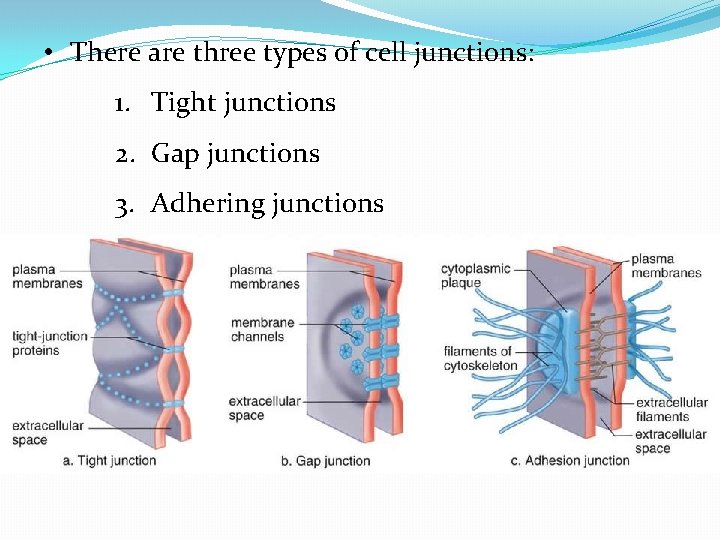 • There are three types of cell junctions:

1. Tight junctions
2. Gap junctions
3. Adhering junctions

plasma membranes
tight-junction proteins
extracellular space
a. Tight junction

plasma membranes
membrane channels
extracellular space
b. Gap junction

cytoplasmic plaque
filaments of cytoskeleton
plasma membranes
extracellular filaments
extracellular space
c. Adhesion junction